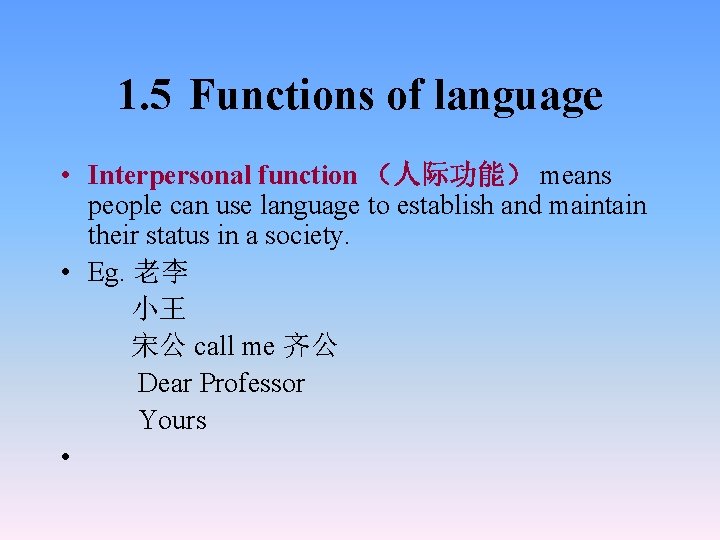 1.5 Functions of language

• Interpersonal function （人际功能） means people can use language to establish and maintain their status in a society.

• Eg. 老李
小王
宋公 call me 齐公
Dear Professor
Yours

•